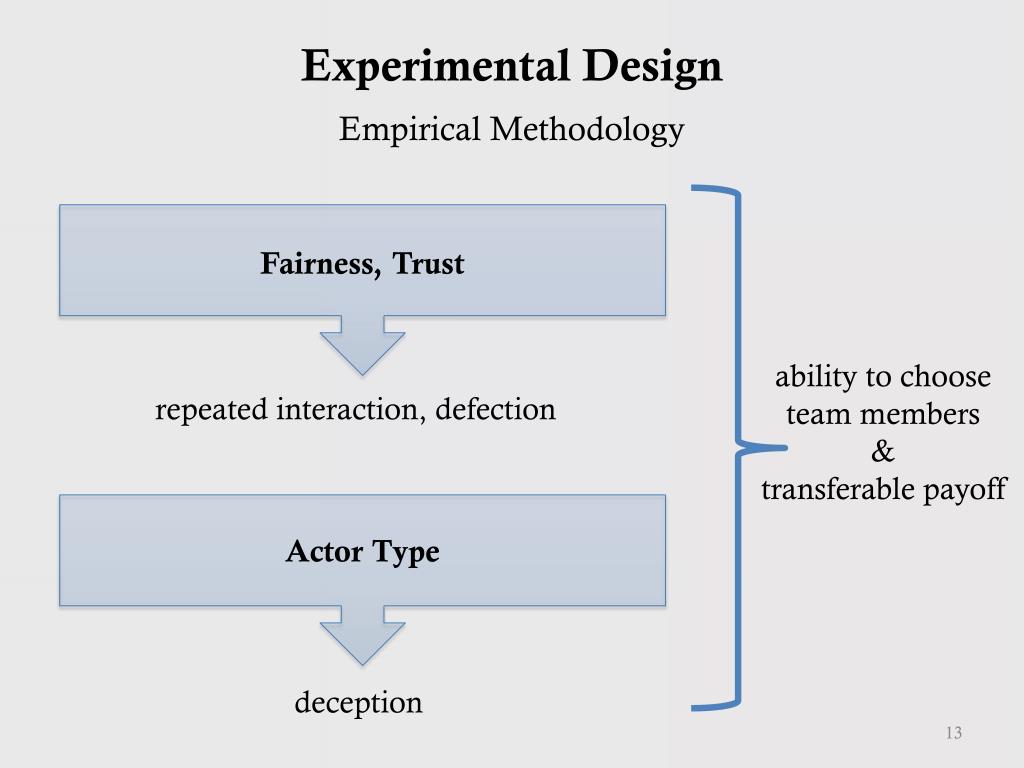 Experimental Design

Empirical Methodology

Fairness, Trust

repeated interaction, defection

Actor Type

deception

ability to choose team members
&
transferable payoff

13